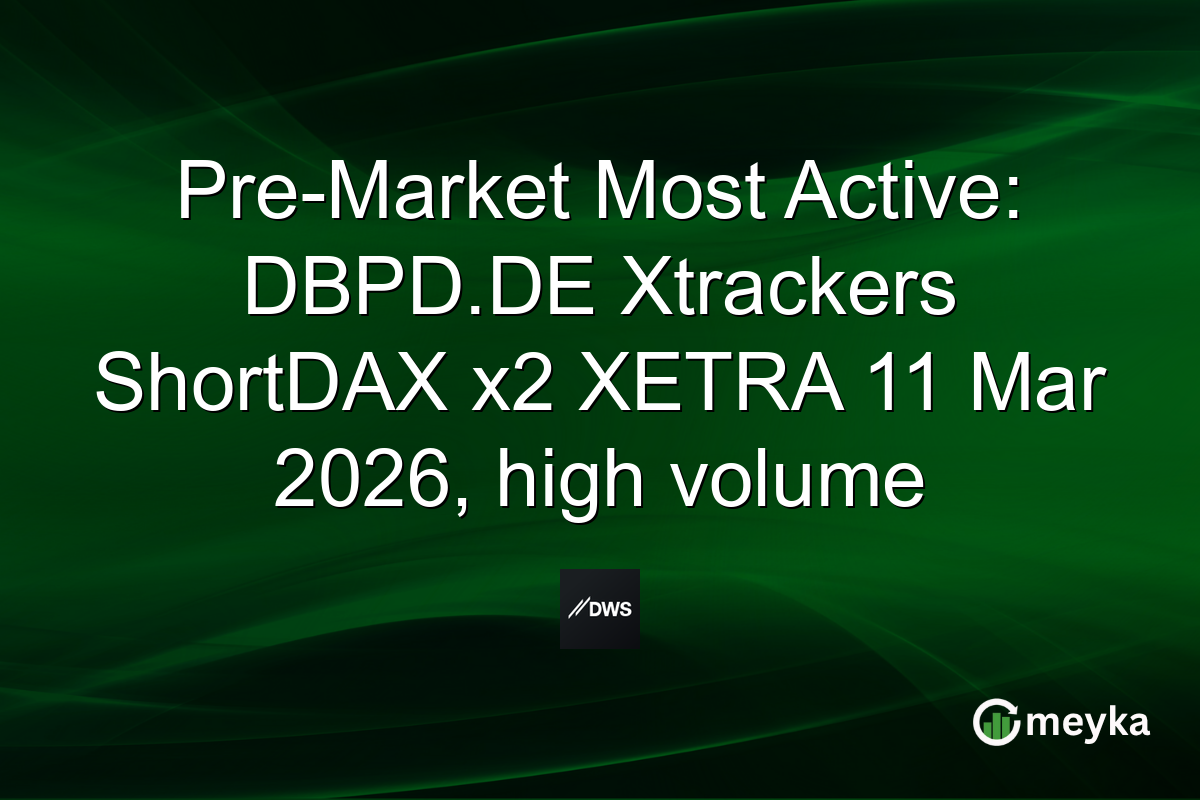 Pre-Market Most Active: DBPD.DE Xtrackers ShortDAX x2 XETRA 11 Mar 2026, high volume

DWS

meyka